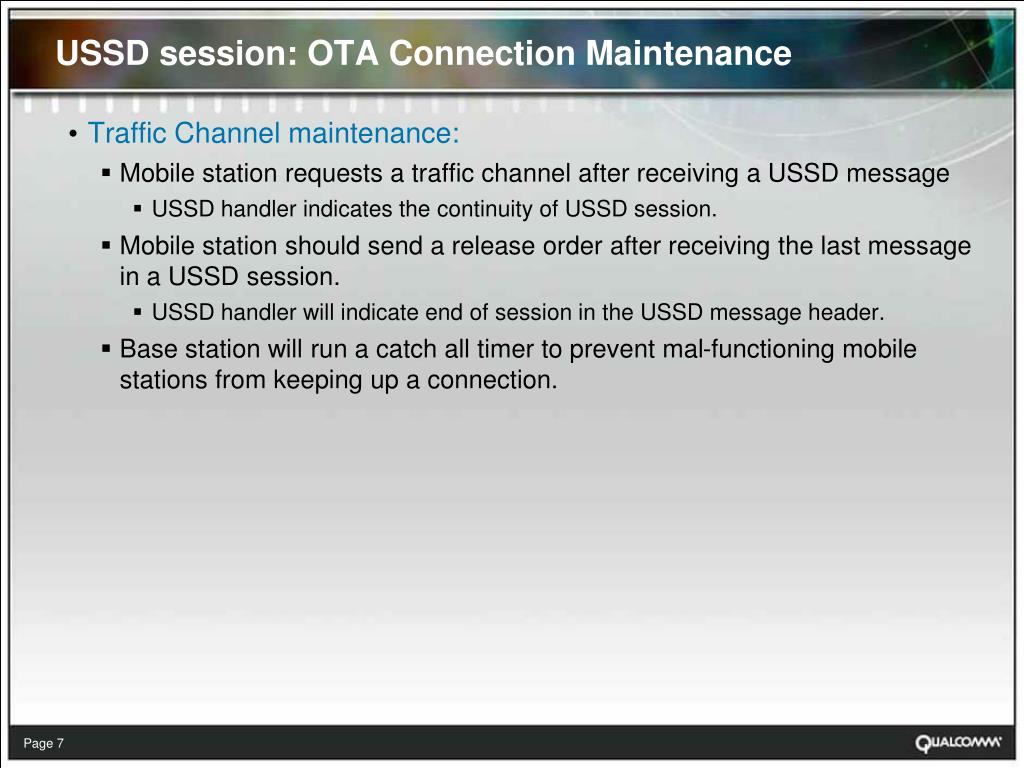 USSD session: OTA Connection Maintenance

• Traffic Channel maintenance:

▪ Mobile station requests a traffic channel after receiving a USSD message

▪ USSD handler indicates the continuity of USSD session.

▪ Mobile station should send a release order after receiving the last message in a USSD session.

▪ USSD handler will indicate end of session in the USSD message header.

▪ Base station will run a catch all timer to prevent mal-functioning mobile stations from keeping up a connection.

Page 7

QUALCOMM